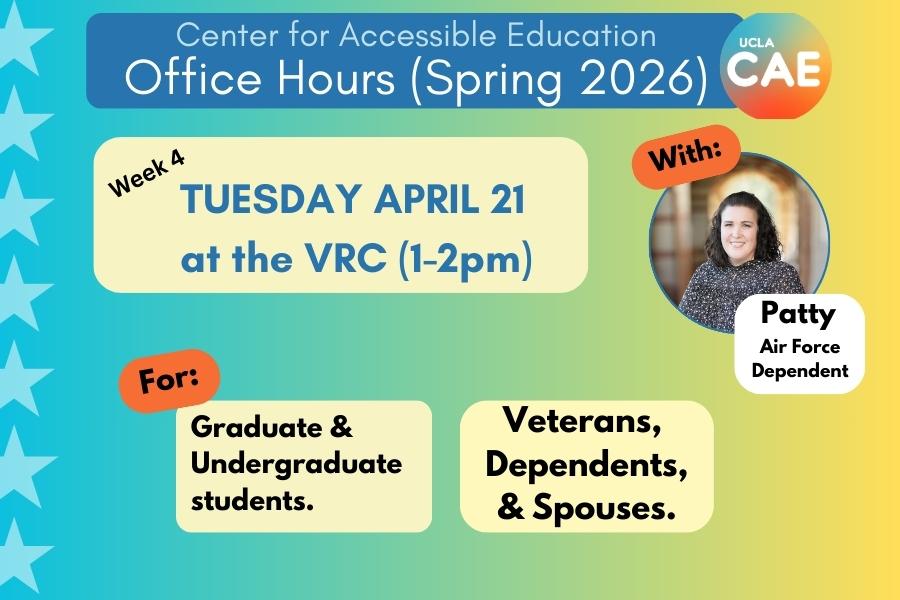 Center for Accessible Education
Office Hours (Spring 2026)

UCLA
CAE

Week 4
TUESDAY APRIL 21
at the VRC (1-2pm)

With:

Patty
Air Force
Dependent

For:

Graduate & Undergraduate students.

Veterans, Dependents, & Spouses.